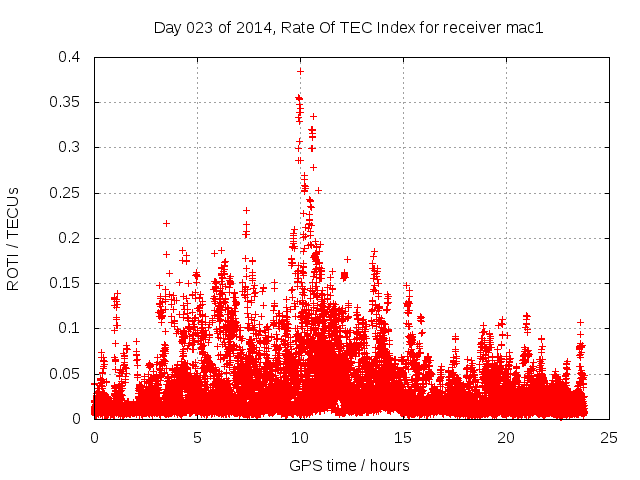 Day 023 of 2014, Rate Of TEC Index for receiver mac1

ROTI / TECUs

0.4
0.35
0.3
0.25
0.2
0.15
0.1
0.05
0

0
5
10
15
20
25

GPS time / hours